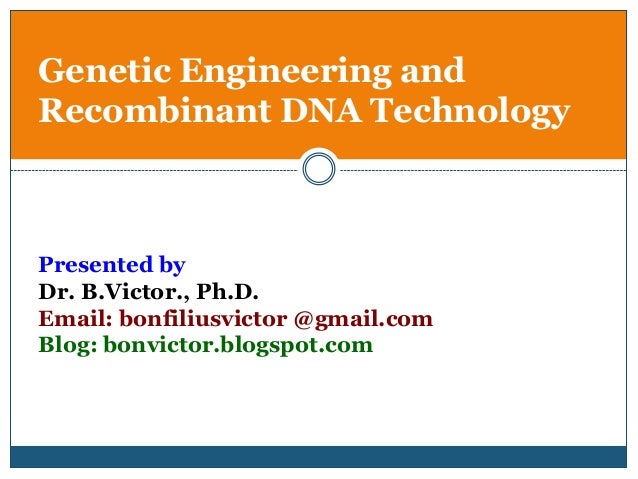 Genetic Engineering and Recombinant DNA Technology

Presented by
Dr. B.Victor., Ph.D.
Email: bonfiliusvictor @gmail.com
Blog: bonvictor.blogspot.com